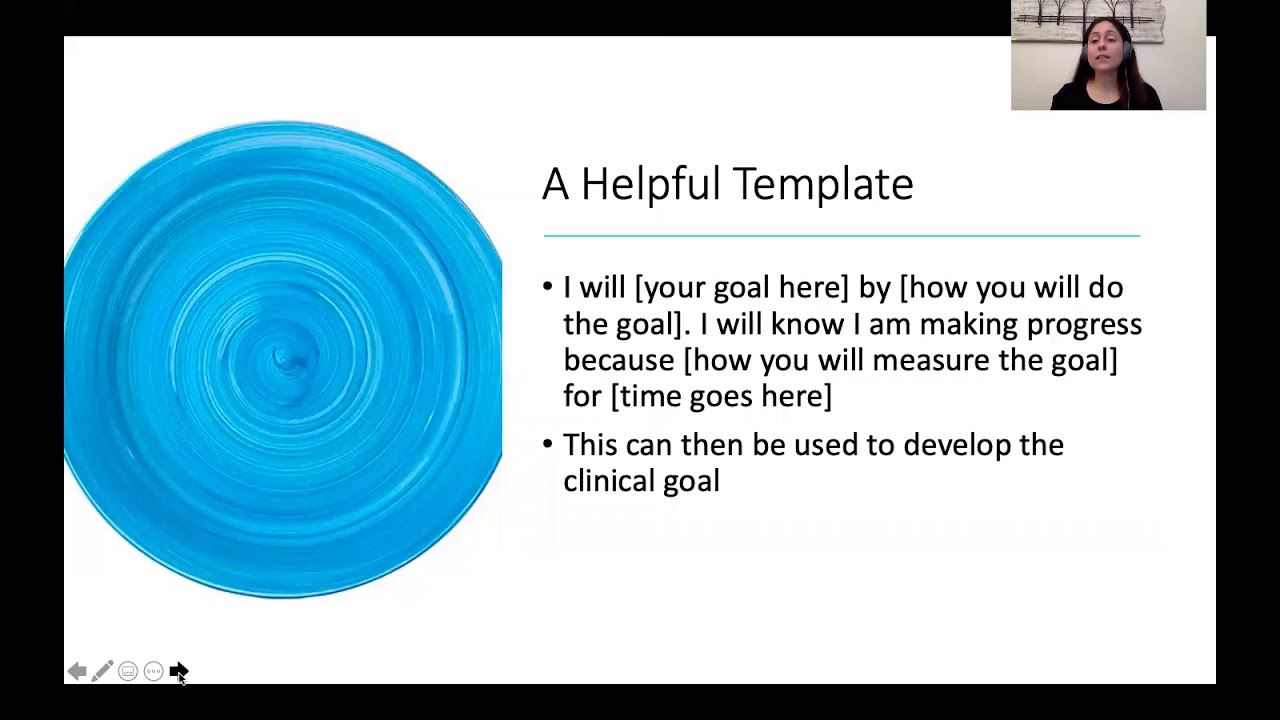 A Helpful Template

• I will [your goal here] by [how you will do the goal]. I will know I am making progress because [how you will measure the goal] for [time goes here]

• This can then be used to develop the clinical goal